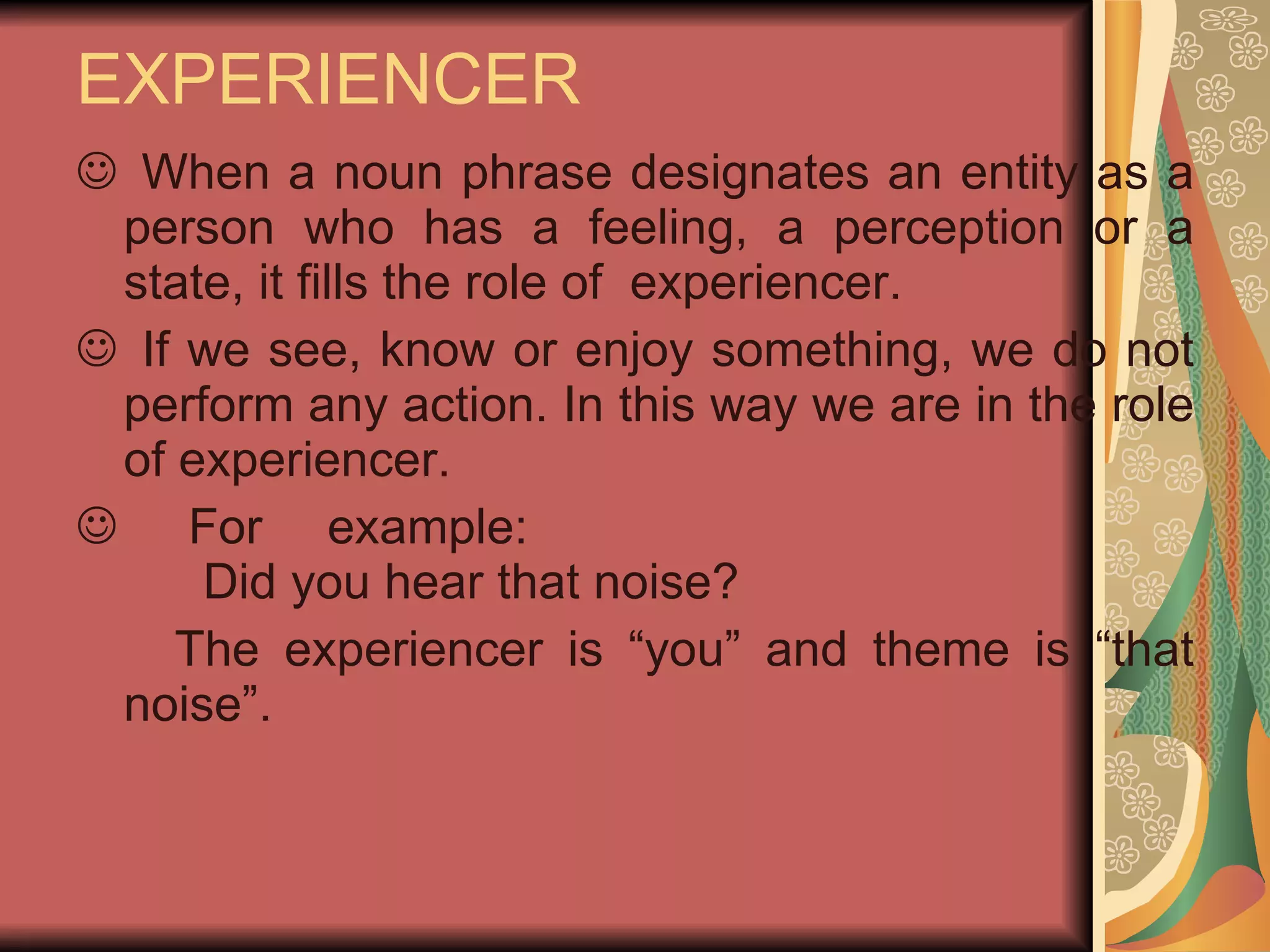 EXPERIENCER

☺ When a noun phrase designates an entity as a person who has a feeling, a perception or a state, it fills the role of experiencer.

☺ If we see, know or enjoy something, we do not perform any action. In this way we are in the role of experiencer.

☺ For example:
Did you hear that noise?

The experiencer is “you” and theme is “that noise”.